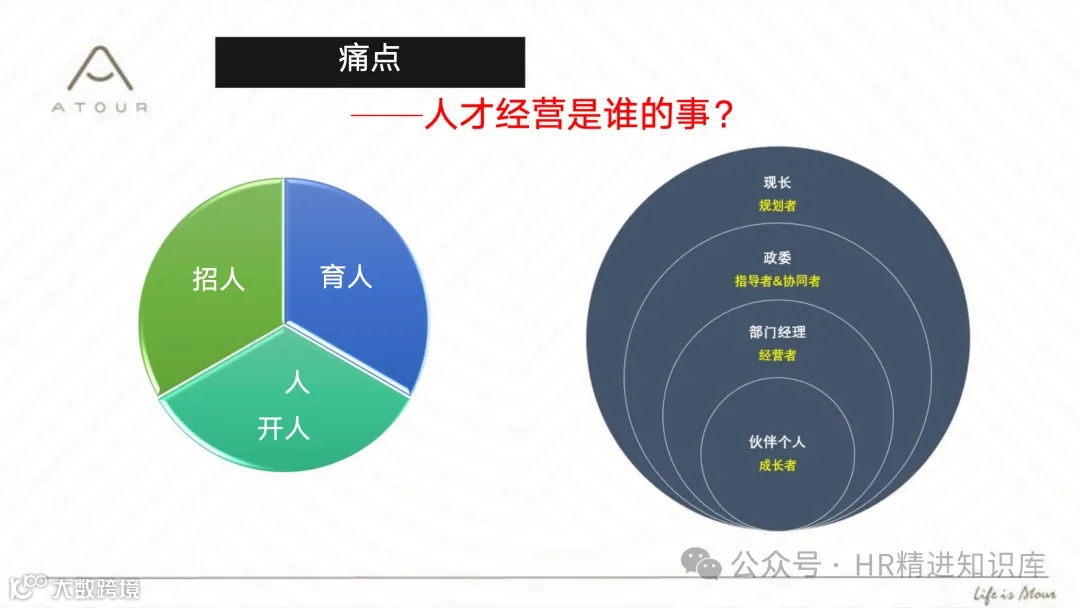 ATOUR

痛点

——人才经营是谁的事？

招人

育人

人

开人

现长
规划者

政委
指导者&协同者

部门经理
经营者

伙伴个人
成长者

公众号 · HR精进知识库

大数跨境

Life is Atour